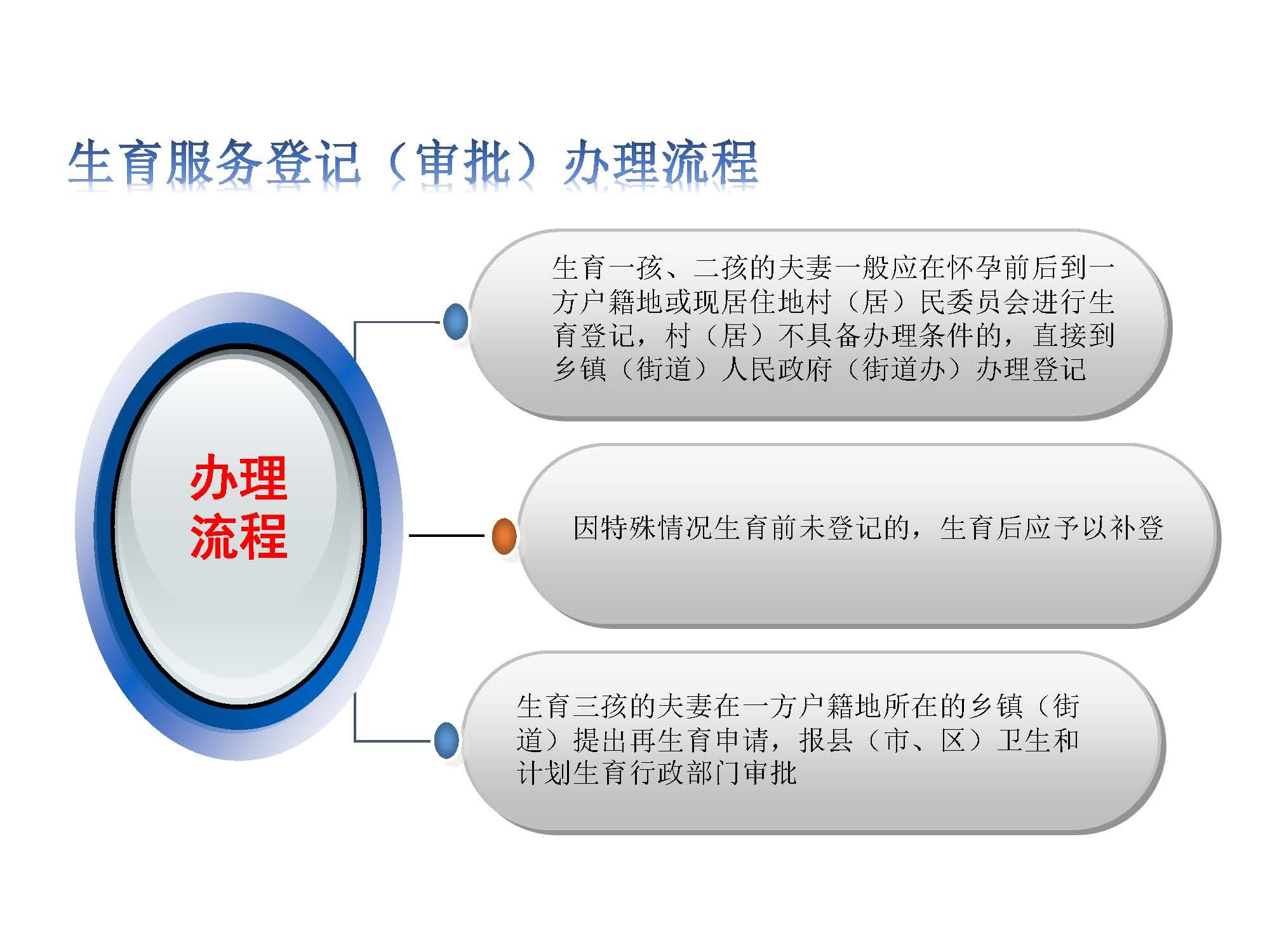 生育服务登记（审批）办理流程

办理流程

生育一孩、二孩的夫妻一般应在怀孕前后到一方户籍地或现居住地村（居）民委员会进行生育登记，村（居）不具备办理条件的，直接到乡镇（街道）人民政府（街道办）办理登记

因特殊情况生育前未登记的，生育后应予以补登

生育三孩的夫妻在一方户籍地所在的乡镇（街道）提出再生育申请，报县（市、区）卫生和计划生育行政部门审批